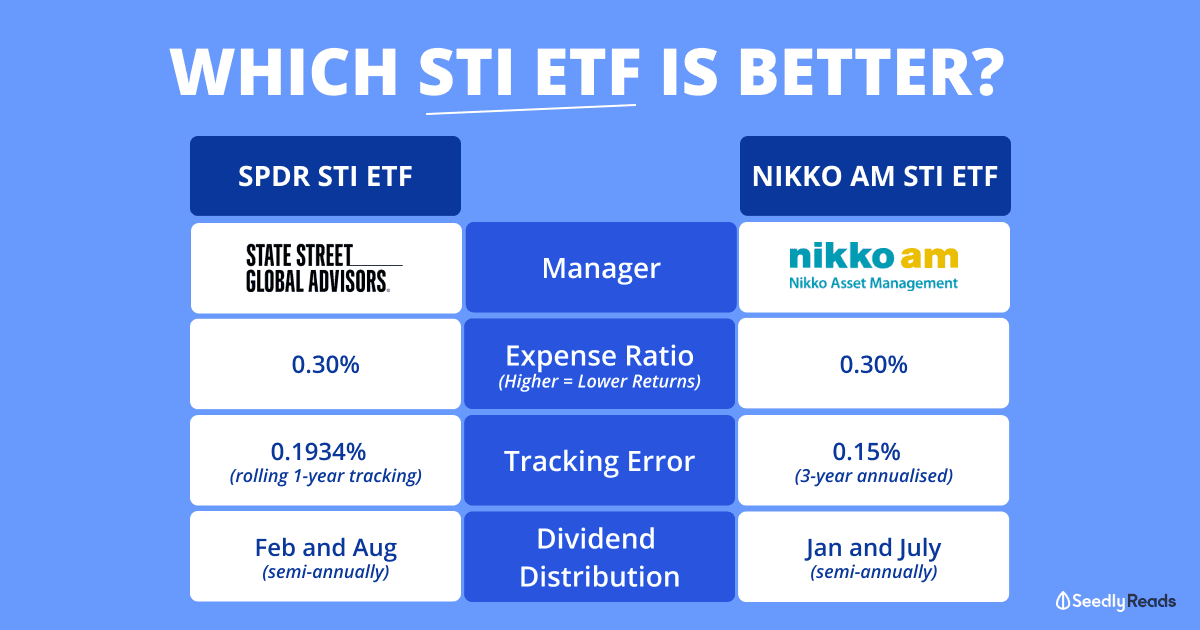 WHICH STI ETF IS BETTER?

| SPDR STI ETF | | NIKKO AM STI ETF |
|---|---|---|
| STATE STREET GLOBAL ADVISORS. | Manager | nikko am Nikko Asset Management |
| 0.30% | Expense Ratio (Higher = Lower Returns) | 0.30% |
| 0.1934% (rolling 1-year tracking) | Tracking Error | 0.15% (3-year annualised) |
| Feb and Aug (semi-annually) | Dividend Distribution | Jan and July (semi-annually) |

SeedlyReads